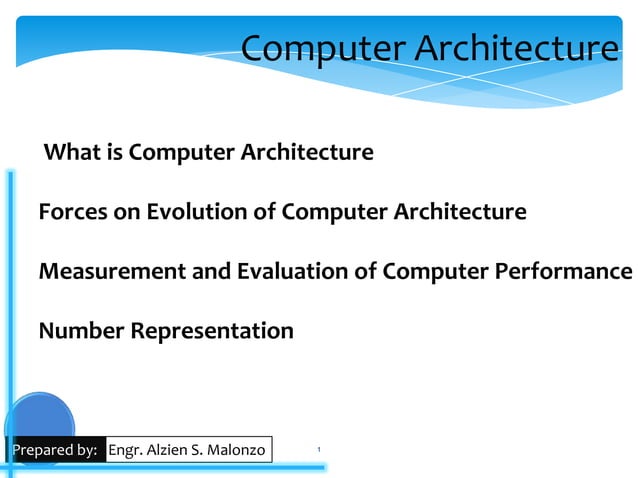 Computer Architecture

What is Computer Architecture

Forces on Evolution of Computer Architecture

Measurement and Evaluation of Computer Performance

Number Representation

Prepared by: Engr. Alzien S. Malonzo

1